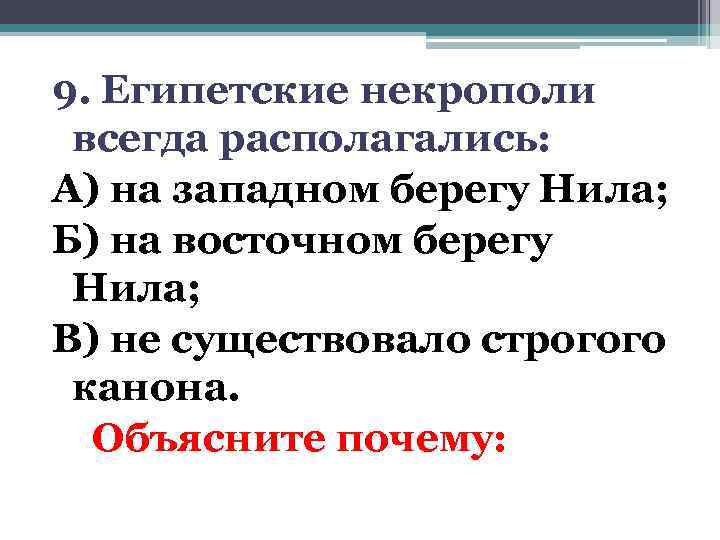 9. Египетские некрополи всегда располагались:

А) на западном берегу Нила;

Б) на восточном берегу Нила;

В) не существовало строгого канона.

Объясните почему: